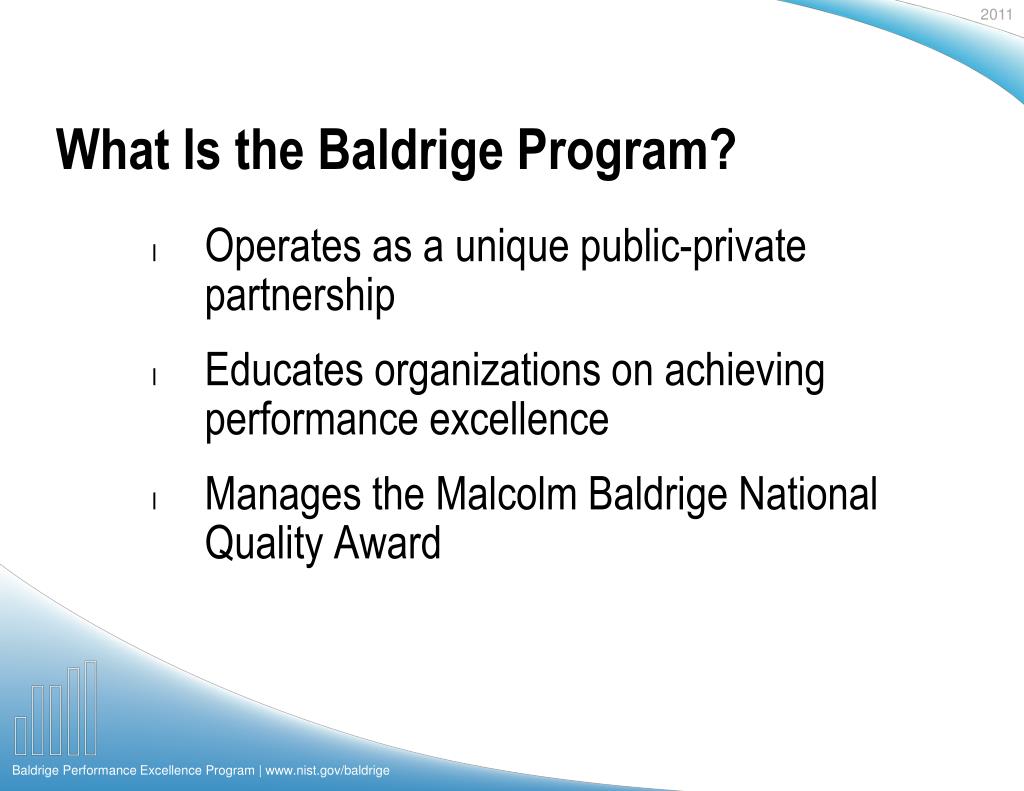 2011

What Is the Baldrige Program?

l Operates as a unique public-private partnership

l Educates organizations on achieving performance excellence

l Manages the Malcolm Baldrige National Quality Award

Baldrige Performance Excellence Program | www.nist.gov/baldrige